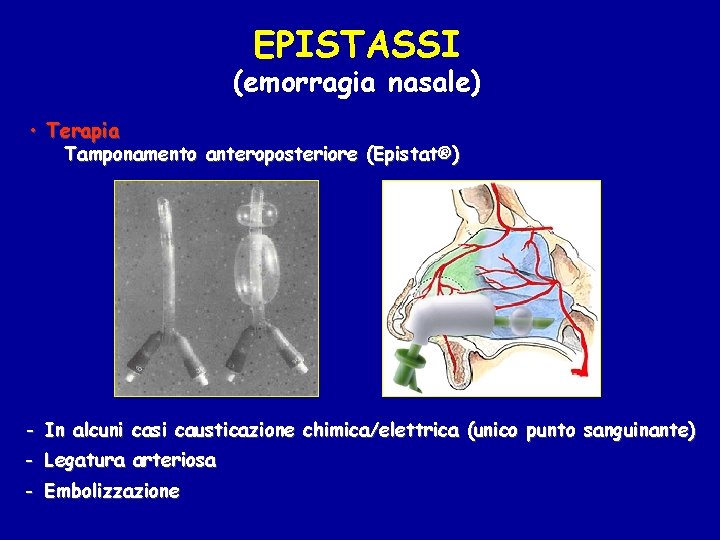 EPISTASSI
(emorragia nasale)

• Terapia
Tamponamento anteroposteriore (Epistat®)

- In alcuni casi causticazione chimica/elettrica (unico punto sanguinante)
- Legatura arteriosa
- Embolizzazione